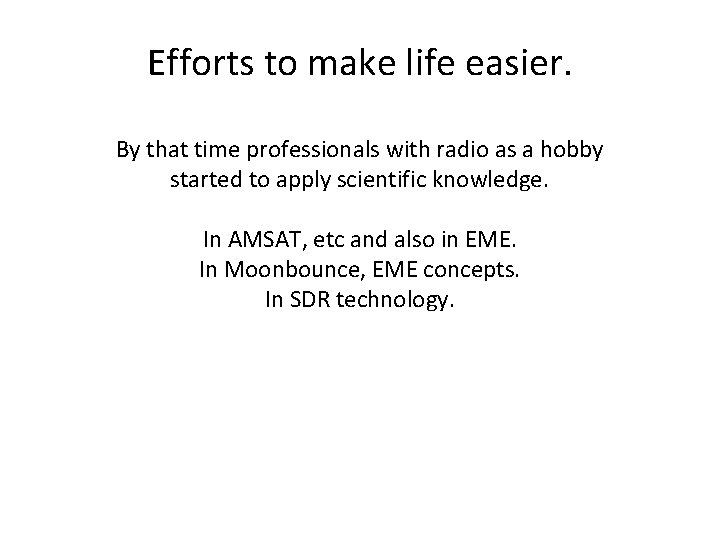 Efforts to make life easier.

By that time professionals with radio as a hobby started to apply scientific knowledge.

In AMSAT, etc and also in EME.
In Moonbounce, EME concepts.
In SDR technology.